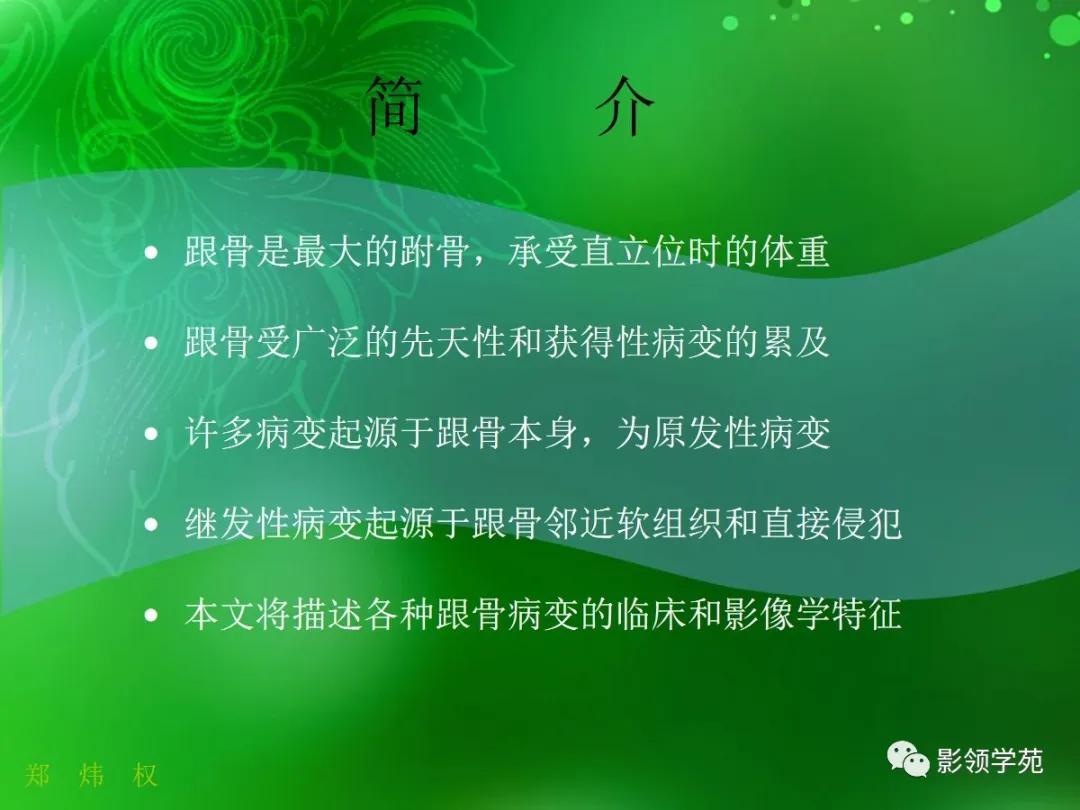 简　介

• 跟骨是最大的跗骨，承受直立位时的体重

• 跟骨受广泛的先天性和获得性病变的累及

• 许多病变起源于跟骨本身，为原发性病变

• 继发性病变起源于跟骨邻近软组织和直接侵犯

• 本文将描述各种跟骨病变的临床和影像学特征

郑 炜 权

影领学苑